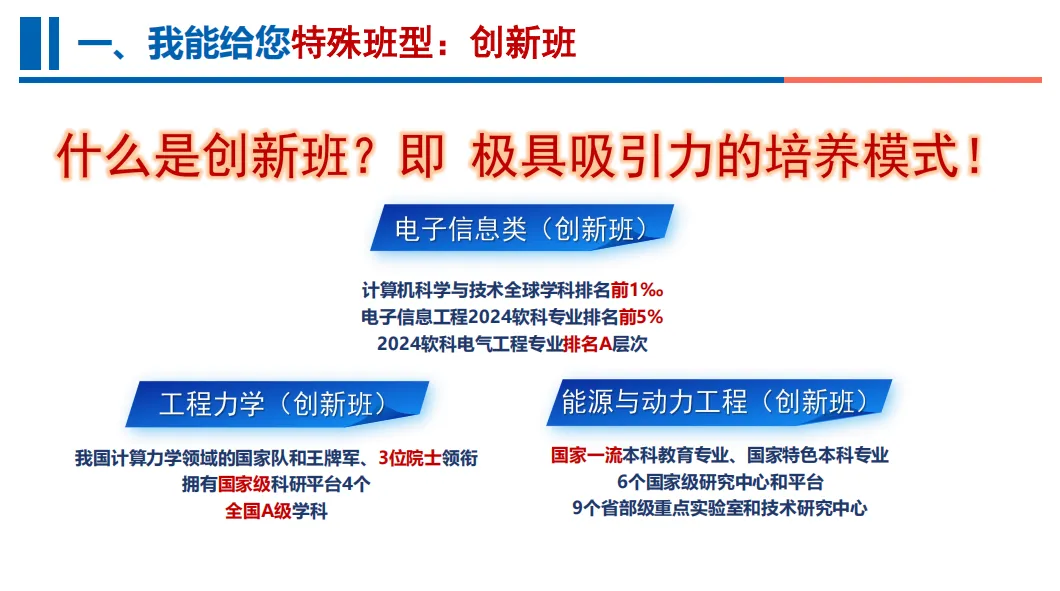 一、我能给您特殊班型：创新班

什么是创新班？即 极具吸引力的培养模式！

电子信息类（创新班）

计算机科学与技术全球学科排名前1‰
电子信息工程2024软科专业排名前5%
2024软科电气工程专业排名A层次

工程力学（创新班）

我国计算力学领域的国家队和王牌军、3位院士领衔
拥有国家级科研平台4个
全国A级学科

能源与动力工程（创新班）

国家一流本科教育专业、国家特色本科专业
6个国家级研究中心和平台
9个省部级重点实验室和技术研究中心